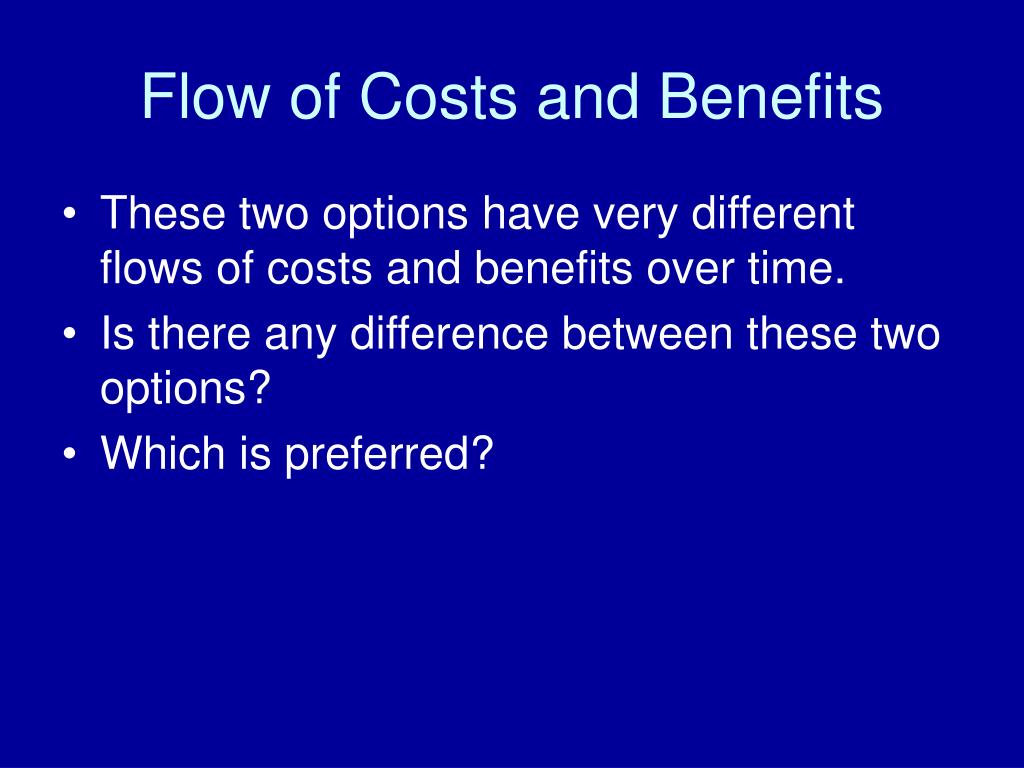 Flow of Costs and Benefits

• These two options have very different flows of costs and benefits over time.
• Is there any difference between these two options?
• Which is preferred?